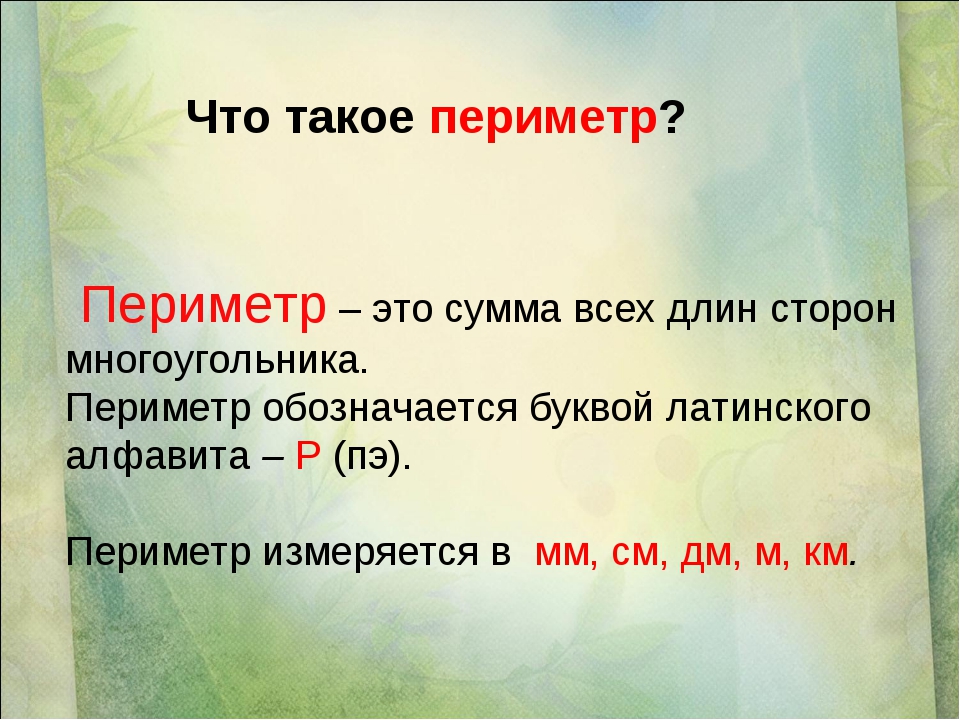 Что такое периметр?

Периметр – это сумма всех длин сторон многоугольника.
Периметр обозначается буквой латинского алфавита – Р (пэ).

Периметр измеряется в мм, см, дм, м, км.